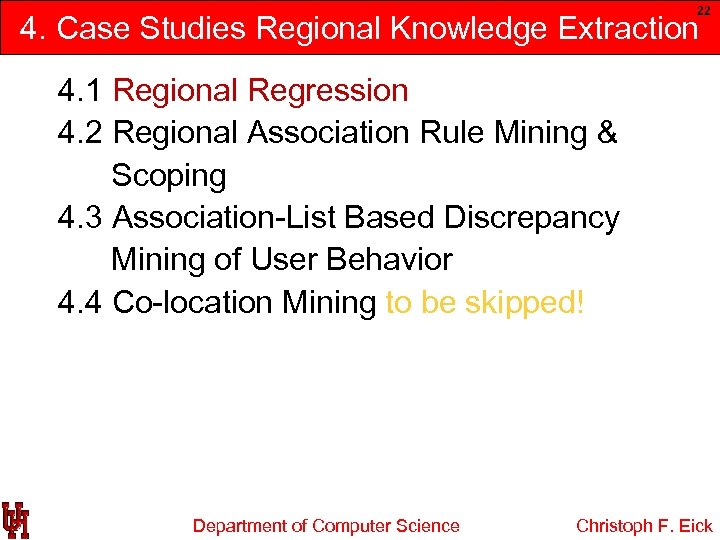 22

4. Case Studies Regional Knowledge Extraction

4.1 Regional Regression
4.2 Regional Association Rule Mining & Scoping
4.3 Association-List Based Discrepancy Mining of User Behavior
4.4 Co-location Mining to be skipped!

UH

Department of Computer Science

Christoph F. Eick